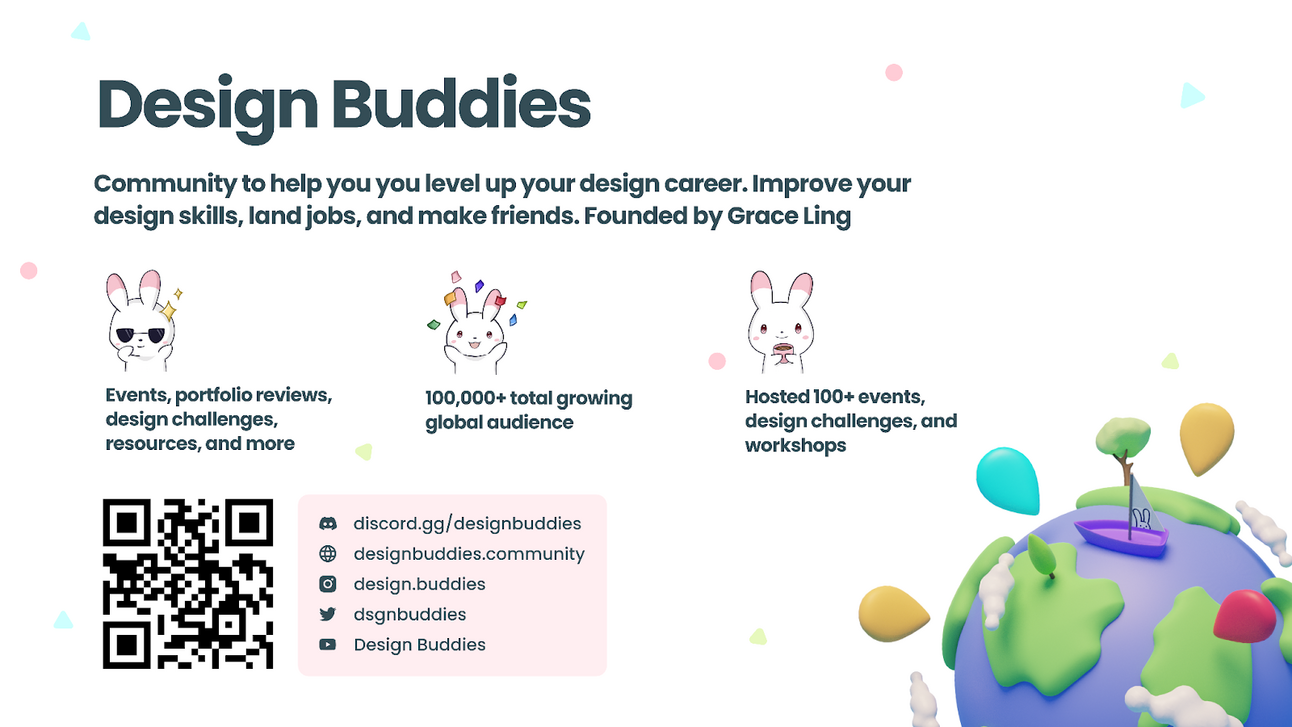 Design Buddies

Community to help you you level up your design career. Improve your design skills, land jobs, and make friends. Founded by Grace Ling

Events, portfolio reviews, design challenges, resources, and more

100,000+ total growing global audience

Hosted 100+ events, design challenges, and workshops

discord.gg/designbuddies
designbuddies.community
design.buddies
dsgnbuddies
Design Buddies